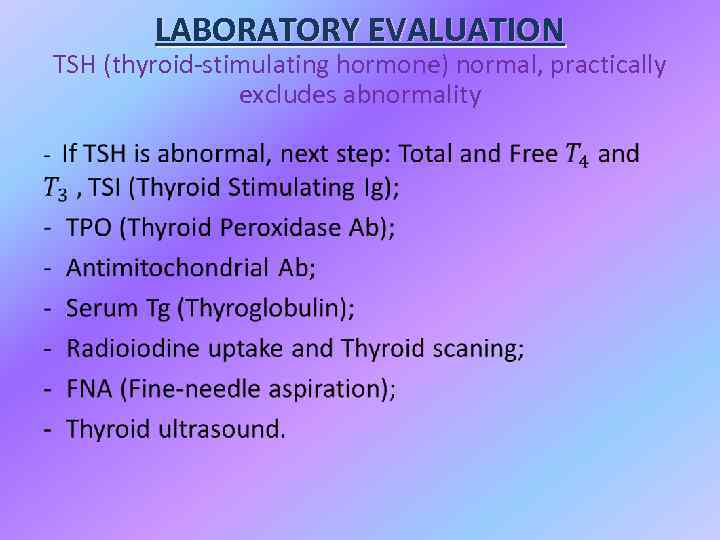 LABORATORY EVALUATION
TSH (thyroid-stimulating hormone) normal, practically excludes abnormality

- If TSH is abnormal, next step: Total and Free $T_4$ and $T_3$ , TSI (Thyroid Stimulating Ig);
- TPO (Thyroid Peroxidase Ab);
- Antimitochondrial Ab;
- Serum Tg (Thyroglobulin);
- Radioiodine uptake and Thyroid scaning;
- FNA (Fine-needle aspiration);
- Thyroid ultrasound.